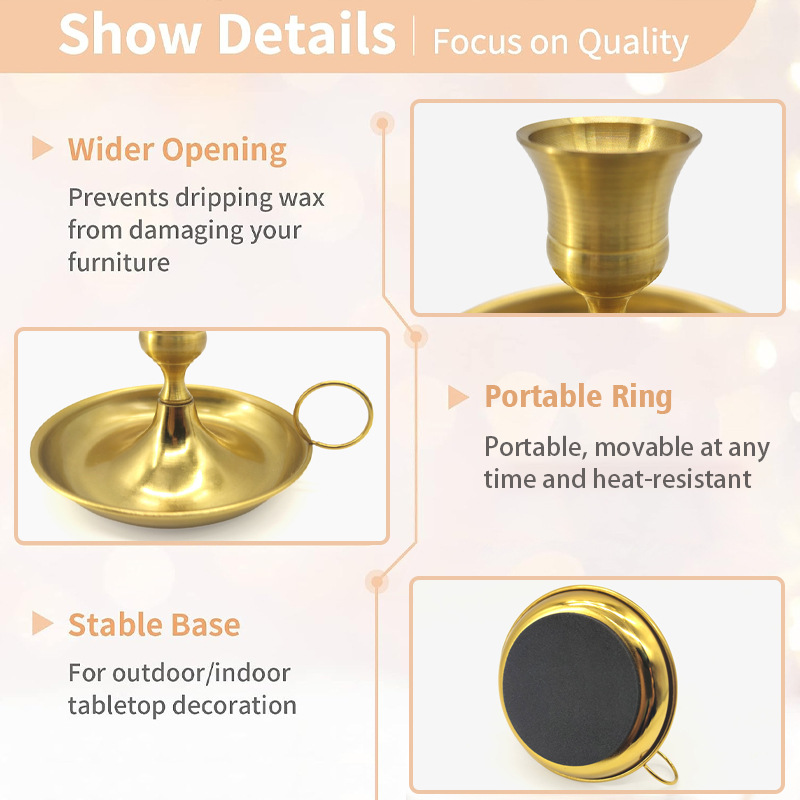 Show Details | Focus on Quality

Wider Opening

Prevents dripping wax from damaging your furniture

Portable Ring

Portable, movable at any time and heat-resistant

Stable Base

For outdoor/indoor tabletop decoration